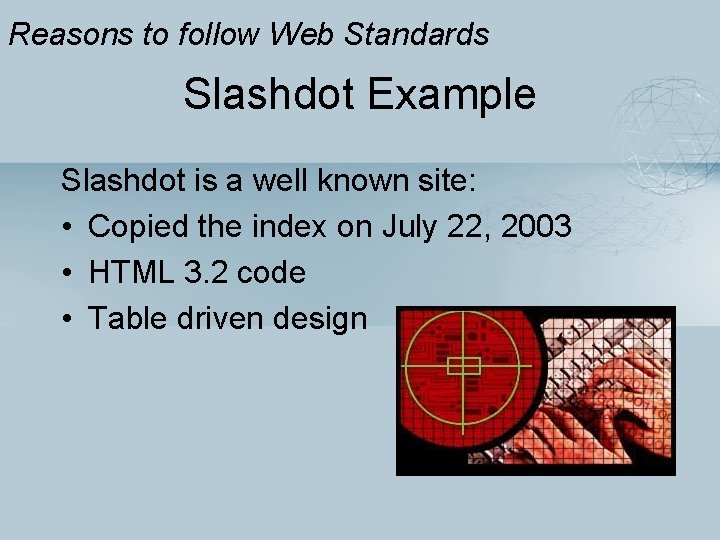 Reasons to follow Web Standards

Slashdot Example

Slashdot is a well known site:
• Copied the index on July 22, 2003
• HTML 3.2 code
• Table driven design